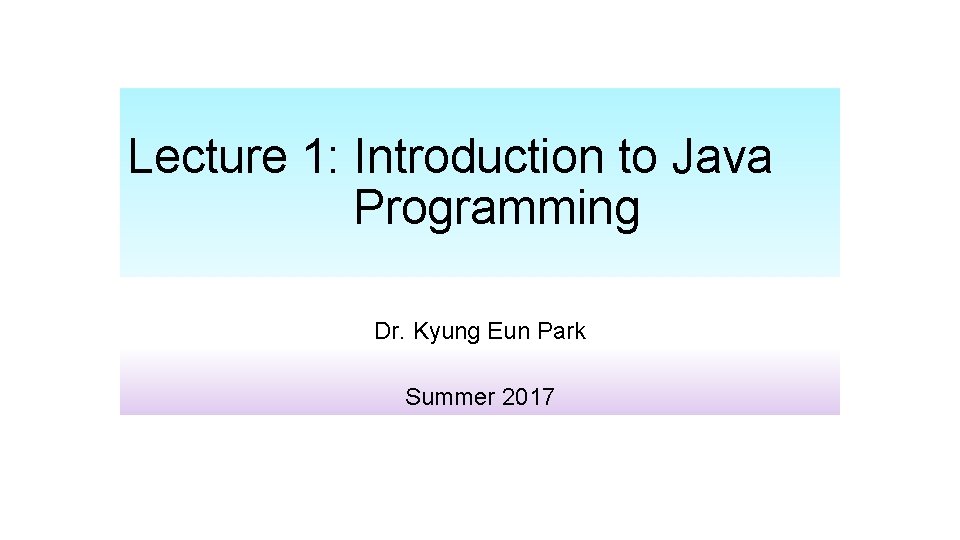 Lecture 1: Introduction to Java Programming

Dr. Kyung Eun Park

Summer 2017